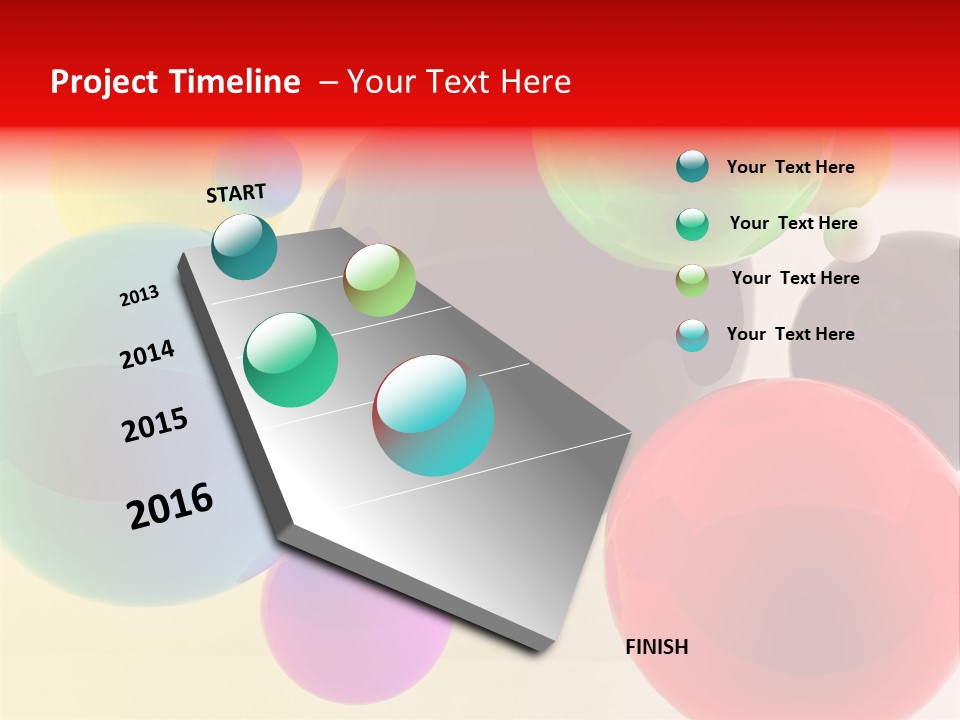 Project Timeline – Your Text Here

START

2013

2014

2015

2016

FINISH

Your Text Here

Your Text Here

Your Text Here

Your Text Here